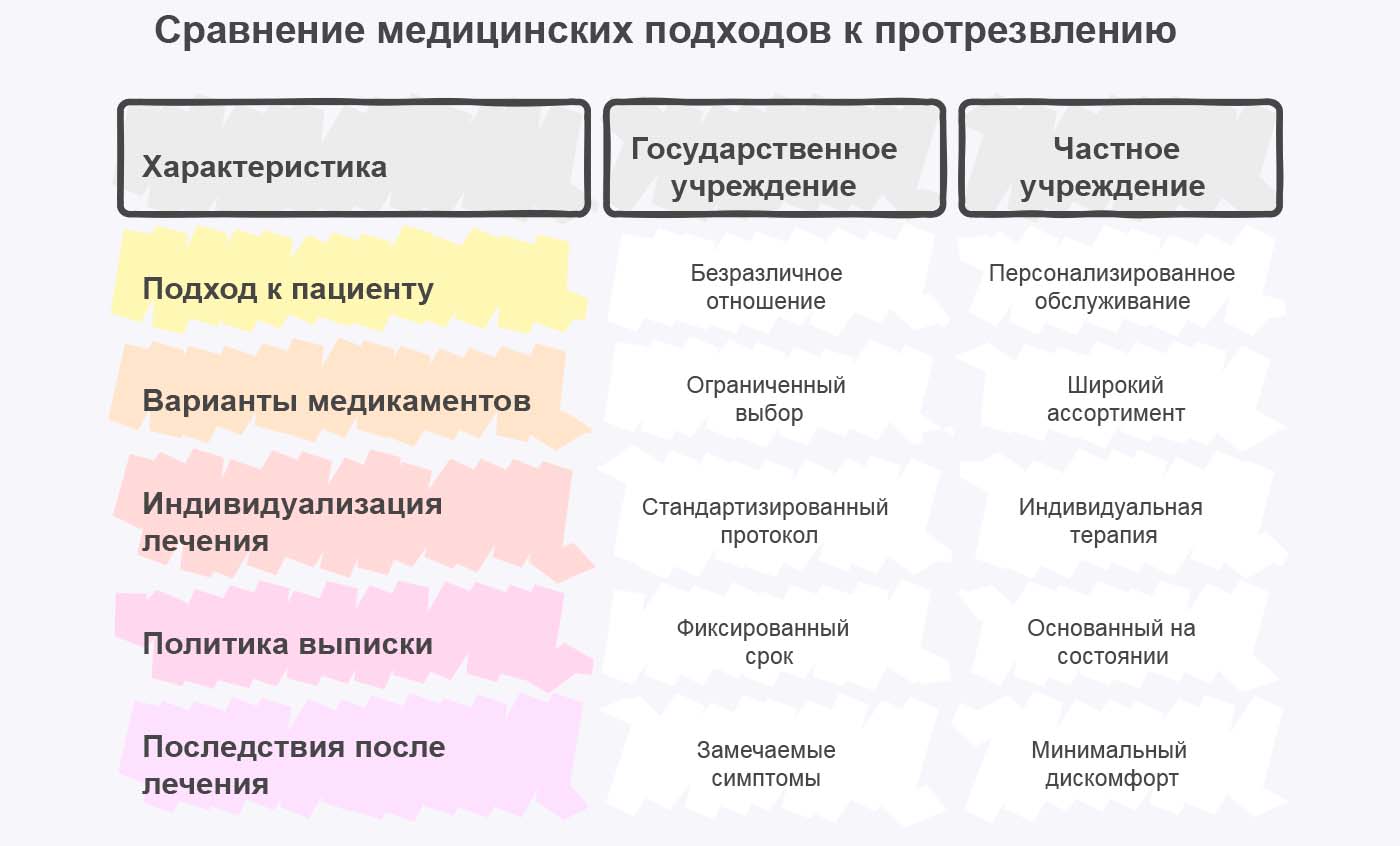 Сравнение медицинских подходов к протрезвлению

| Характеристика | Государственное учреждение | Частное учреждение |
|---|---|---|
| Подход к пациенту | Безразличное отношение | Персонализированное обслуживание |
| Варианты медикаментов | Ограниченный выбор | Широкий ассортимент |
| Индивидуализация лечения | Стандартизированный протокол | Индивидуальная терапия |
| Политика выписки | Фиксированный срок | Основанный на состоянии |
| Последствия после лечения | Замечаемые симптомы | Минимальный дискомфорт |